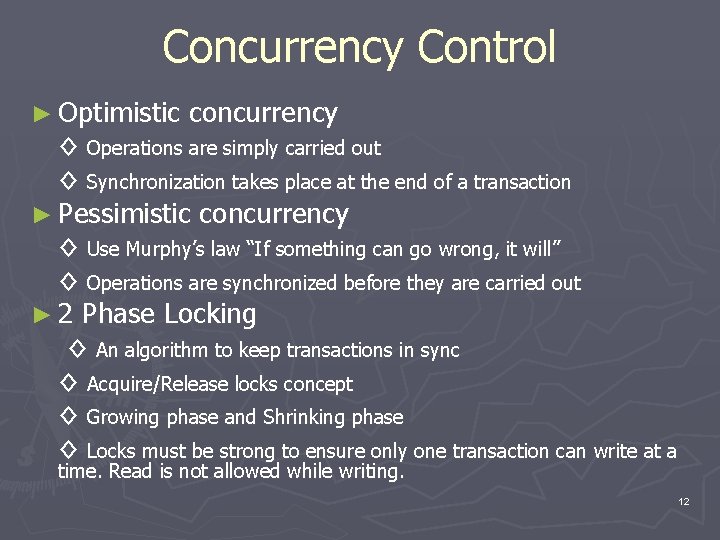 Concurrency Control

► Optimistic concurrency

◇ Operations are simply carried out

◇ Synchronization takes place at the end of a transaction

► Pessimistic concurrency

◇ Use Murphy's law "If something can go wrong, it will"

◇ Operations are synchronized before they are carried out

► 2 Phase Locking

◇ An algorithm to keep transactions in sync

◇ Acquire/Release locks concept

◇ Growing phase and Shrinking phase

◇ Locks must be strong to ensure only one transaction can write at a time. Read is not allowed while writing.

12